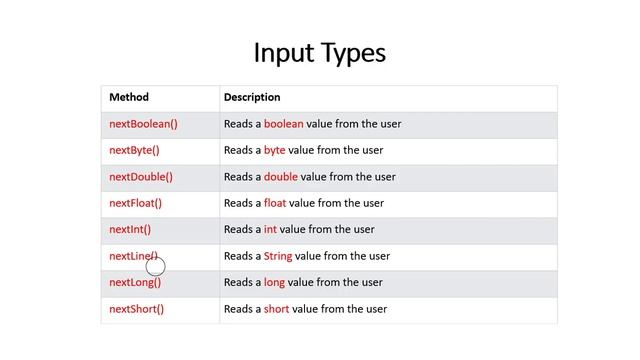 Input Types

| Method | Description |
|---|---|
| nextBoolean() | Reads a boolean value from the user |
| nextByte() | Reads a byte value from the user |
| nextDouble() | Reads a double value from the user |
| nextFloat() | Reads a float value from the user |
| nextInt() | Reads a int value from the user |
| nextLine() | Reads a String value from the user |
| nextLong() | Reads a long value from the user |
| nextShort() | Reads a short value from the user |